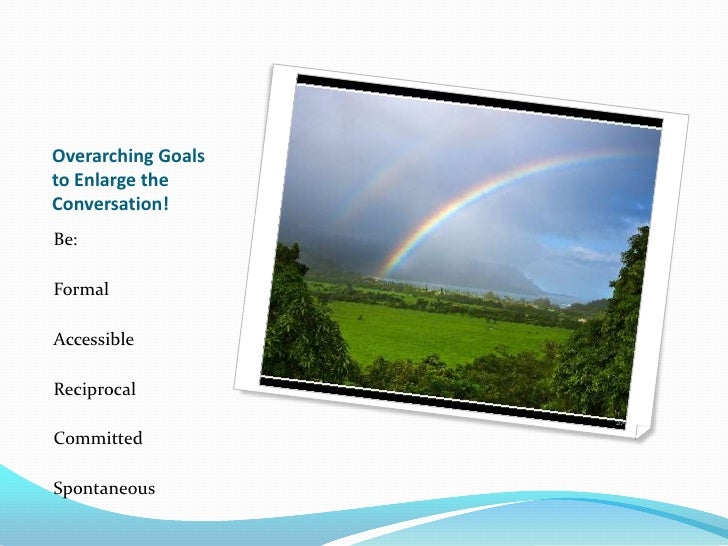 Overarching Goals to Enlarge the Conversation!

Be:

Formal

Accessible

Reciprocal

Committed

Spontaneous